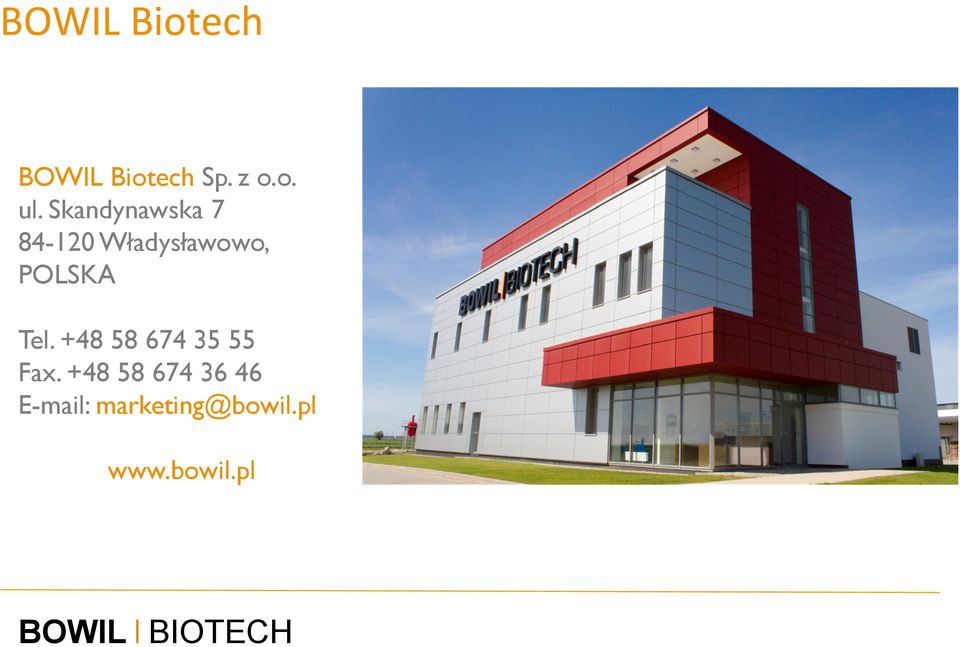 BOWIL Biotech

BOWIL Biotech Sp. z o.o.
ul. Skandynawska 7
84-120 Władysławowo,
POLSKA

Tel. +48 58 674 35 55
Fax. +48 58 674 36 46
E-mail: marketing@bowil.pl

www.bowil.pl

BOWIL | BIOTECH

BOWIL | BIOTECH